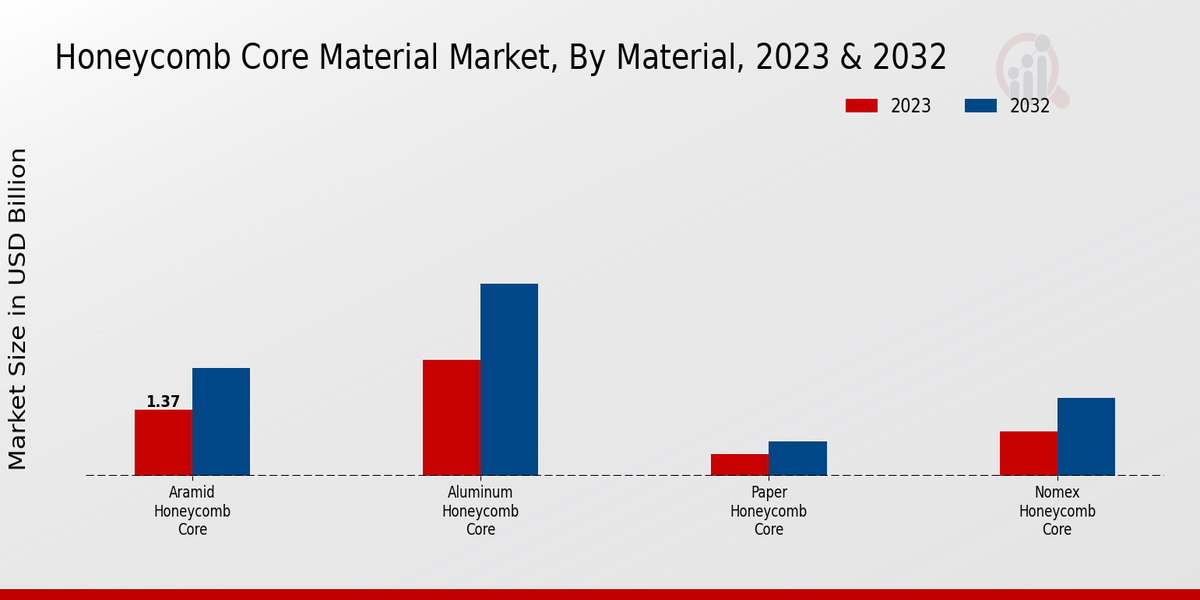 Honeycomb Core Material Market, By Material, 2023 & 2032

2023 2032

Market Size in USD Billion

1.37

Aramid Honeycomb Core

Aluminum Honeycomb Core

Paper Honeycomb Core

Nomex Honeycomb Core